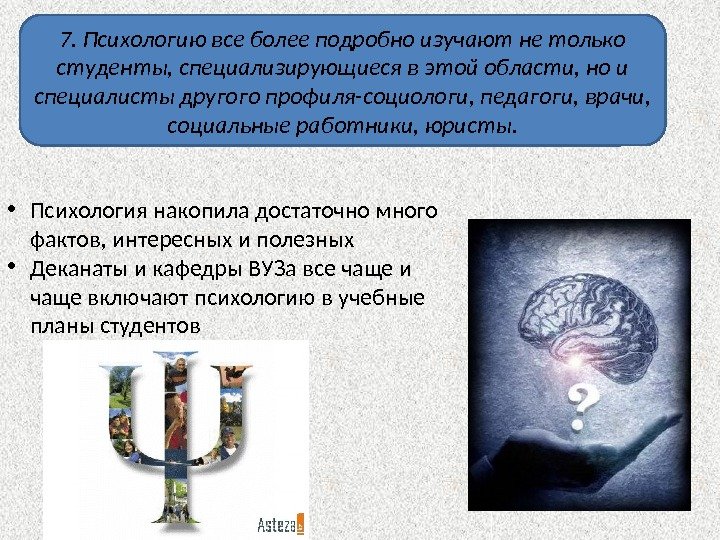 7. Психологию все более подробно изучают не только студенты, специализирующиеся в этой области, но и специалисты другого профиля-социологи, педагоги, врачи, социальные работники, юристы.

• Психология накопила достаточно много фактов, интересных и полезных
• Деканаты и кафедры ВУЗа все чаще и чаще включают психологию в учебные планы студентов

?

Asteza